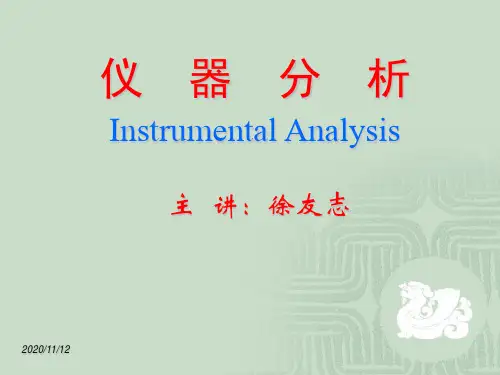 仪 器 分 析

Instrumental Analysis

主 讲：徐友志

2020/11/12